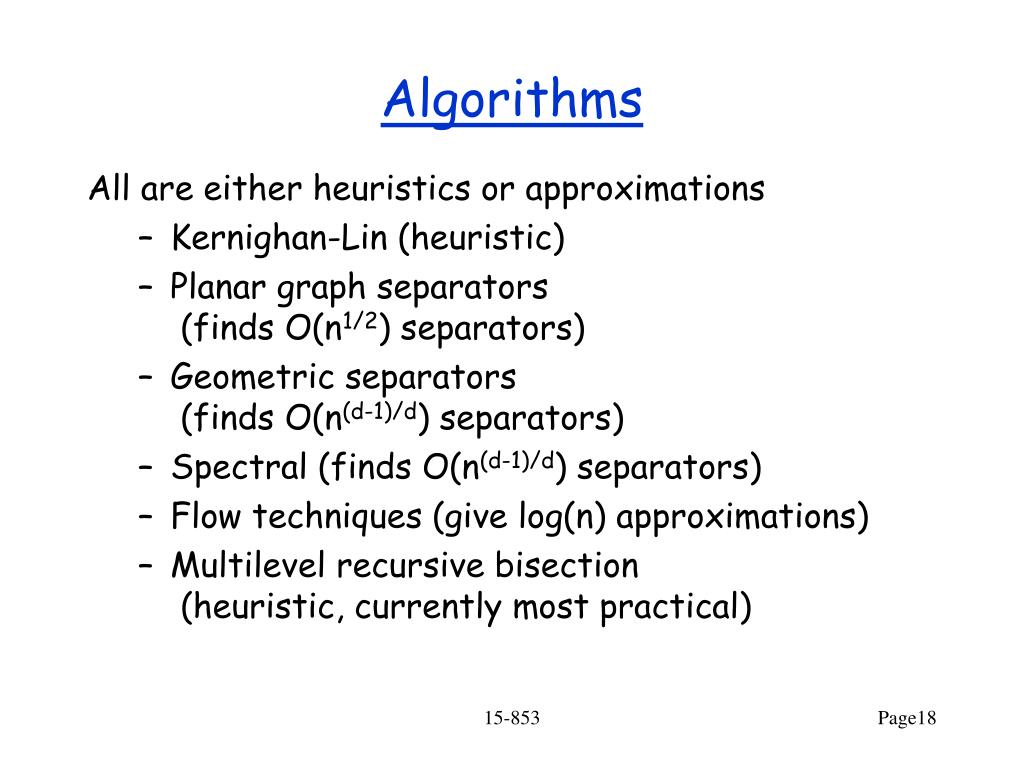 Algorithms

All are either heuristics or approximations
– Kernighan-Lin (heuristic)
– Planar graph separators (finds $O(n^{1/2})$ separators)
– Geometric separators (finds $O(n^{(d-1)/d})$ separators)
– Spectral (finds $O(n^{(d-1)/d})$ separators)
– Flow techniques (give log(n) approximations)
– Multilevel recursive bisection (heuristic, currently most practical)

15-853

Page18